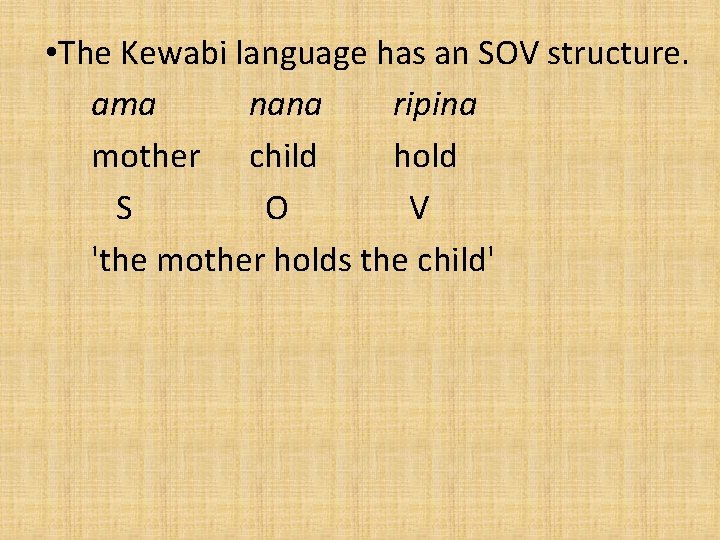 •The Kewabi language has an SOV structure.

ama nana ripina

mother child hold

S O V

'the mother holds the child'